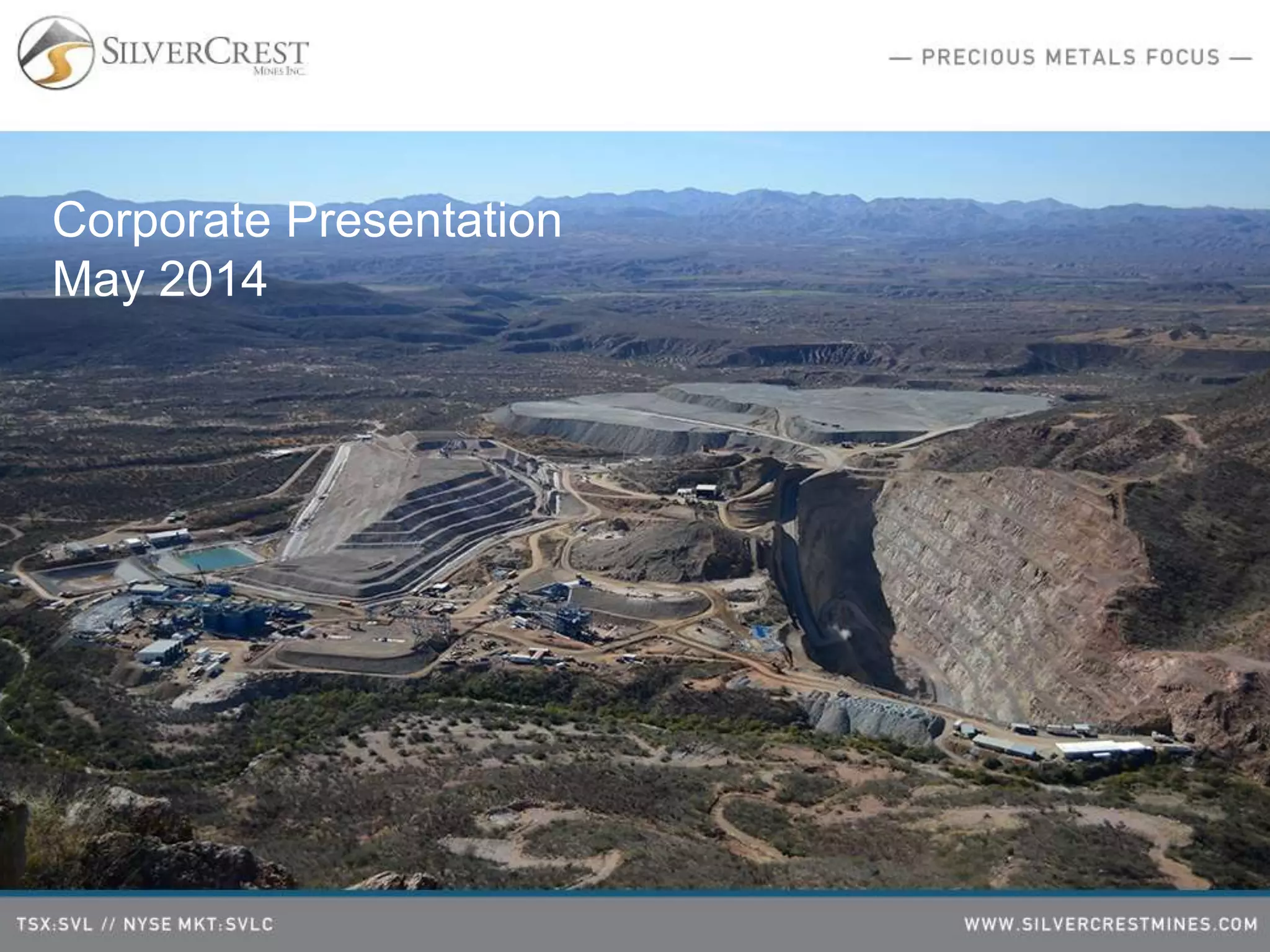 SILVERCREST
MINES INC.

— PRECIOUS METALS FOCUS —

Corporate Presentation
May 2014

TSX:SVL // NYSE MKT:SVLC

WWW.SILVERCRESTMINES.COM